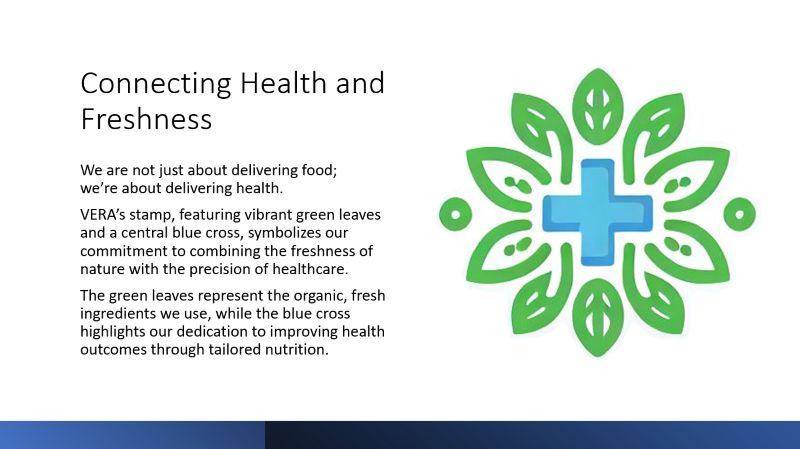 Connecting Health and Freshness

We are not just about delivering food; we're about delivering health.

VERA's stamp, featuring vibrant green leaves and a central blue cross, symbolizes our commitment to combining the freshness of nature with the precision of healthcare.

The green leaves represent the organic, fresh ingredients we use, while the blue cross highlights our dedication to improving health outcomes through tailored nutrition.